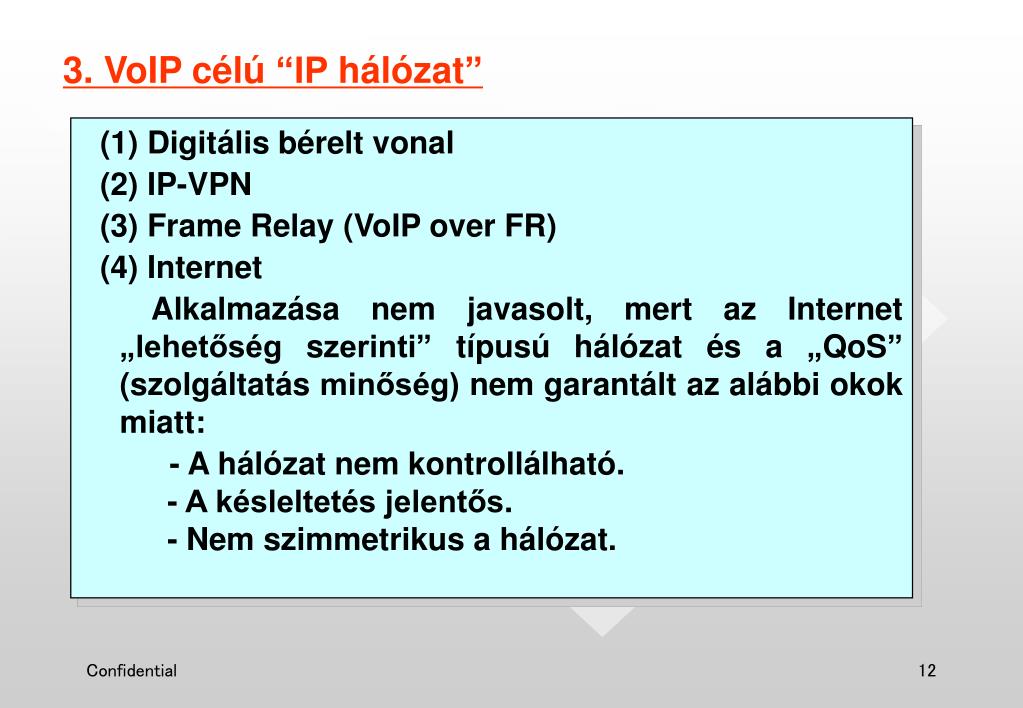 3. VoIP célú “IP hálózat”

(1) Digitális bérelt vonal

(2) IP-VPN

(3) Frame Relay (VoIP over FR)

(4) Internet

Alkalmazása nem javasolt, mert az Internet „lehetőség szerinti” típusú hálózat és a „QoS” (szolgáltatás minőség) nem garantált az alábbi okok miatt:

- A hálózat nem kontrollálható.
- A késleltetés jelentős.
- Nem szimmetrikus a hálózat.

Confidential

12